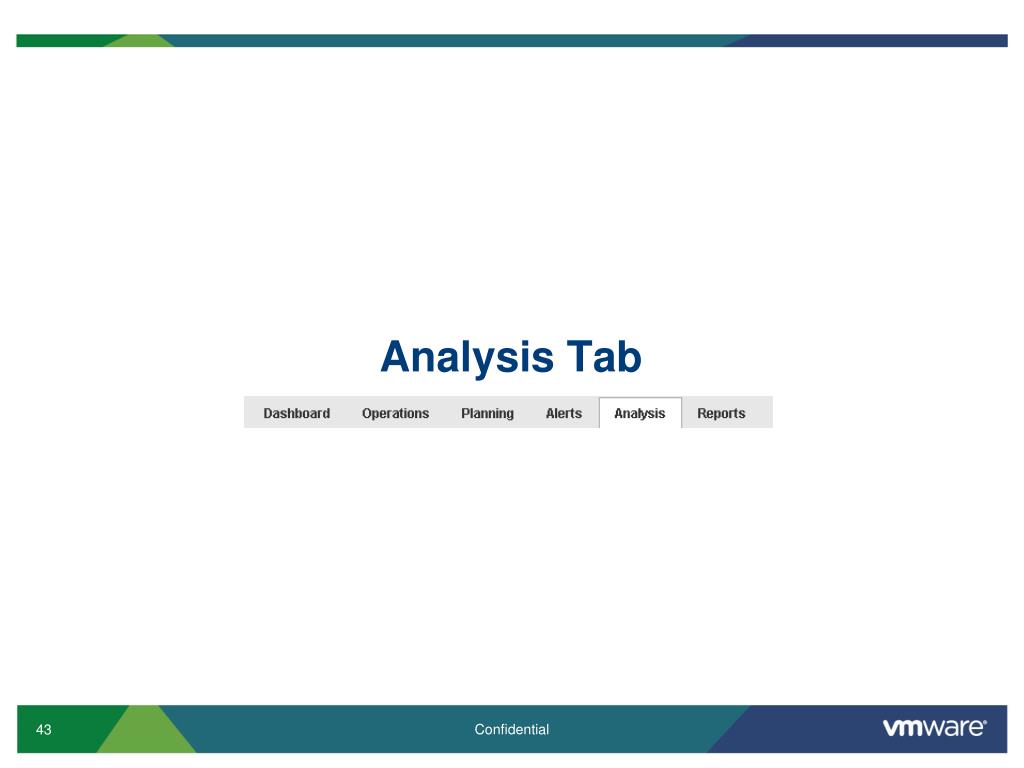 Analysis Tab

Dashboard Operations Planning Alerts Analysis Reports

43

Confidential

vmware®